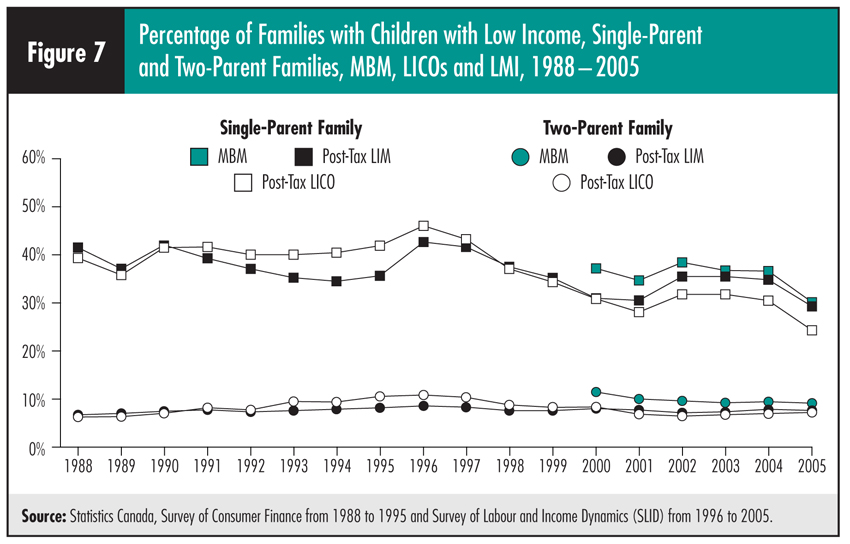 Figure 7

Percentage of Families with Children with Low Income, Single-Parent and Two-Parent Families, MBM, LICOs and LMI, 1988 – 2005

Single-Parent Family
MBM
Post-Tax LIM
Post-Tax LICO

Two-Parent Family
MBM
Post-Tax LIM
Post-Tax LICO

60%
50%
40%
30%
20%
10%
0%

1988 1989 1990 1991 1992 1993 1994 1995 1996 1997 1998 1999 2000 2001 2002 2003 2004 2005

Source: Statistics Canada, Survey of Consumer Finance from 1988 to 1995 and Survey of Labour and Income Dynamics (SLID) from 1996 to 2005.